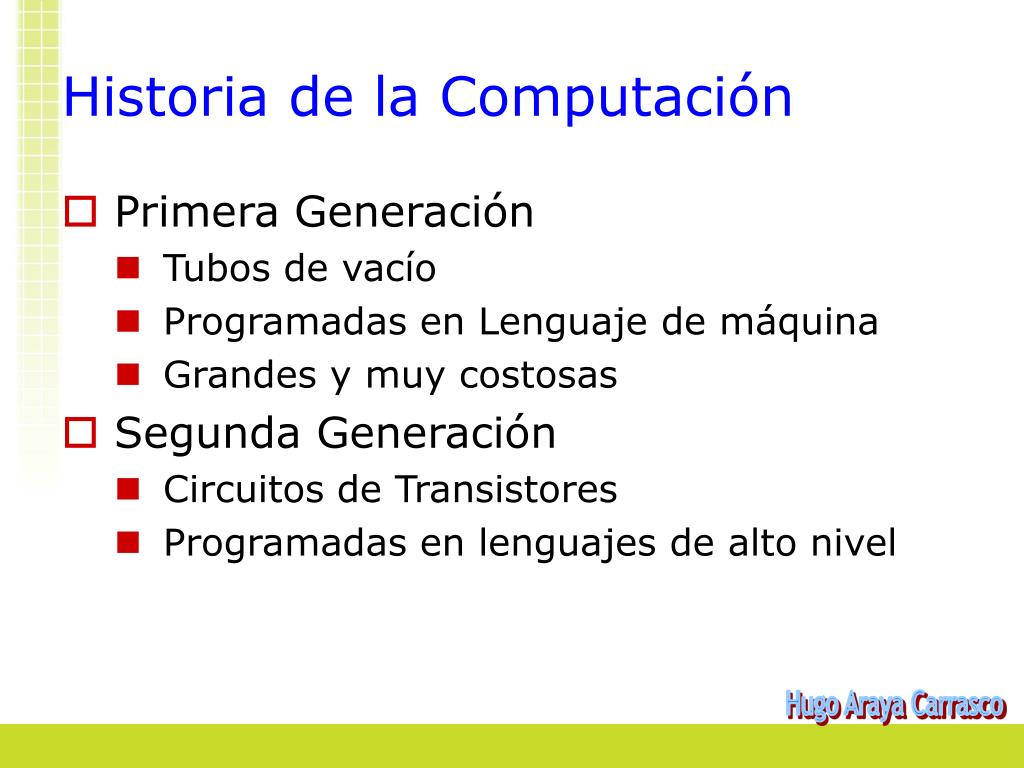 Historia de la Computación

Primera Generación
Tubos de vacío
Programadas en Lenguaje de máquina
Grandes y muy costosas

Segunda Generación
Circuitos de Transistores
Programadas en lenguajes de alto nivel

Hugo Araya Carrasco